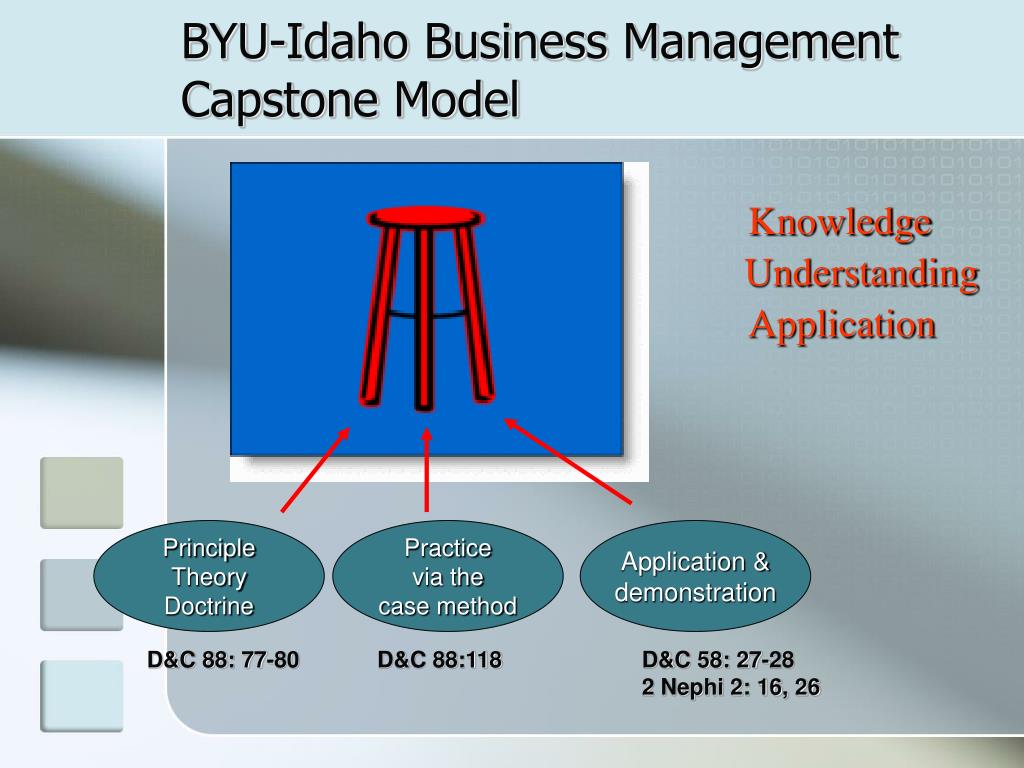 BYU-Idaho Business Management Capstone Model

Knowledge
Understanding
Application

Principle
Theory
Doctrine

Practice
via the
case method

Application &
demonstration

D&C 88: 77-80

D&C 88:118

D&C 58: 27-28
2 Nephi 2: 16, 26